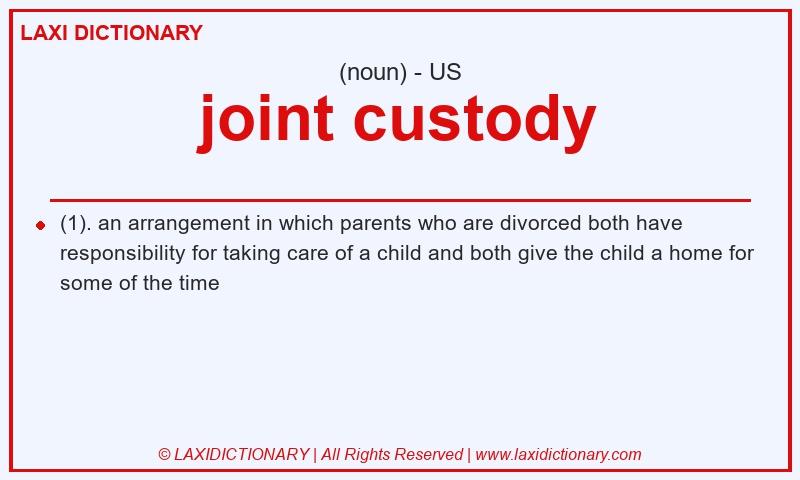 LAXI DICTIONARY

(noun) - US

joint custody

(1). an arrangement in which parents who are divorced both have responsibility for taking care of a child and both give the child a home for some of the time

© LAXIDICTIONARY | All Rights Reserved | www.laxidictionary.com